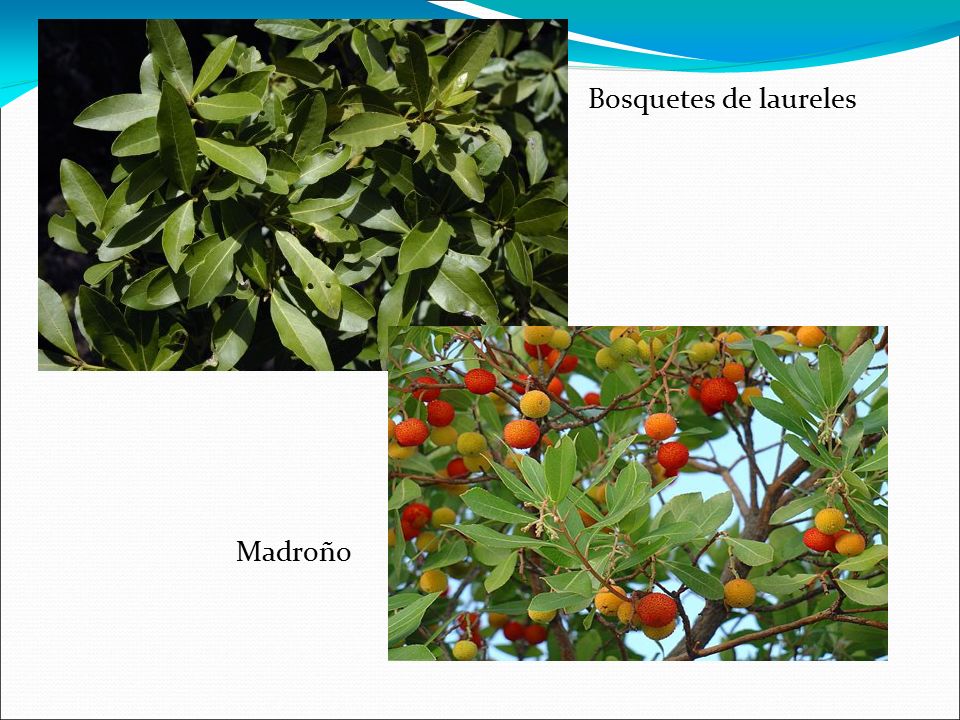 Bosquetes de laureles

Madroño